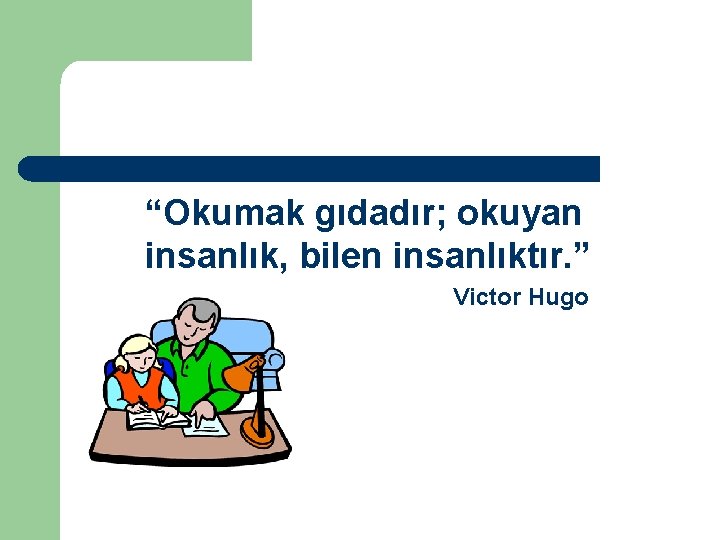 “Okumak gıdadır; okuyan insanlık, bilen insanlıktır.”

Victor Hugo